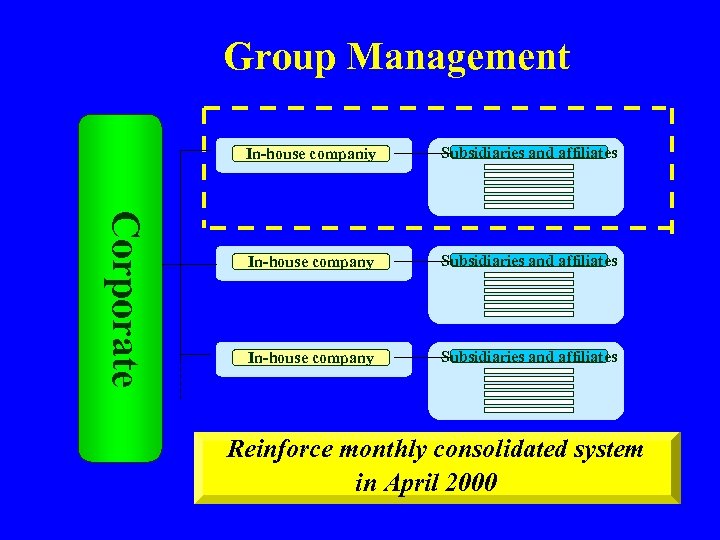 Group Management

Corporate

In-house companiy

Subsidiaries and affiliates

In-house company

Subsidiaries and affiliates

In-house company

Subsidiaries and affiliates

Reinforce monthly consolidated system in April 2000